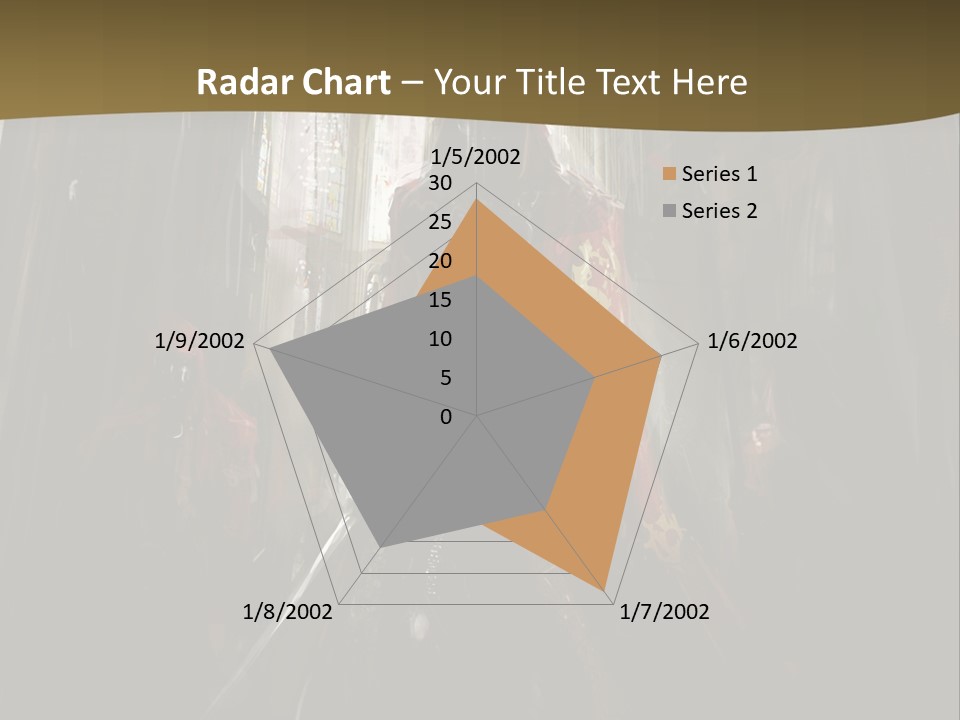 Radar Chart – Your Title Text Here

1/5/2002
30
25
20
15
10
5
0
1/6/2002
1/7/2002
1/8/2002
1/9/2002

Series 1
Series 2